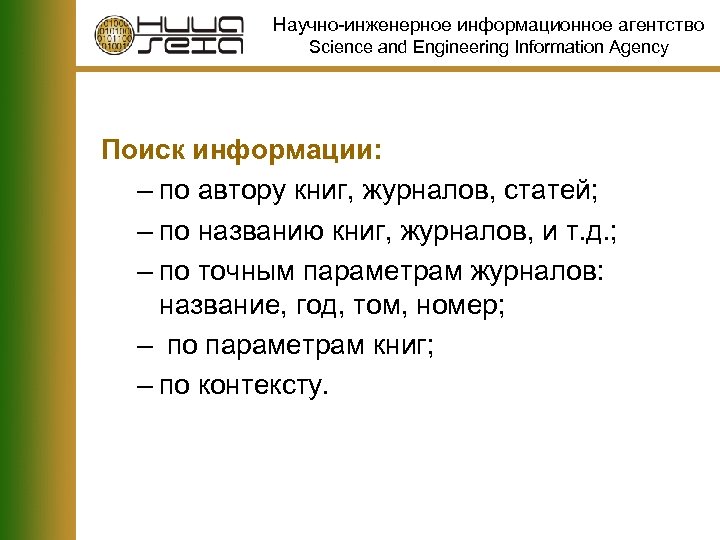 НИИА SEIA

Научно-инженерное информационное агентство
Science and Engineering Information Agency

Поиск информации:

– по автору книг, журналов, статей;

– по названию книг, журналов, и т.д.;

– по точным параметрам журналов: название, год, том, номер;

– по параметрам книг;

– по контексту.